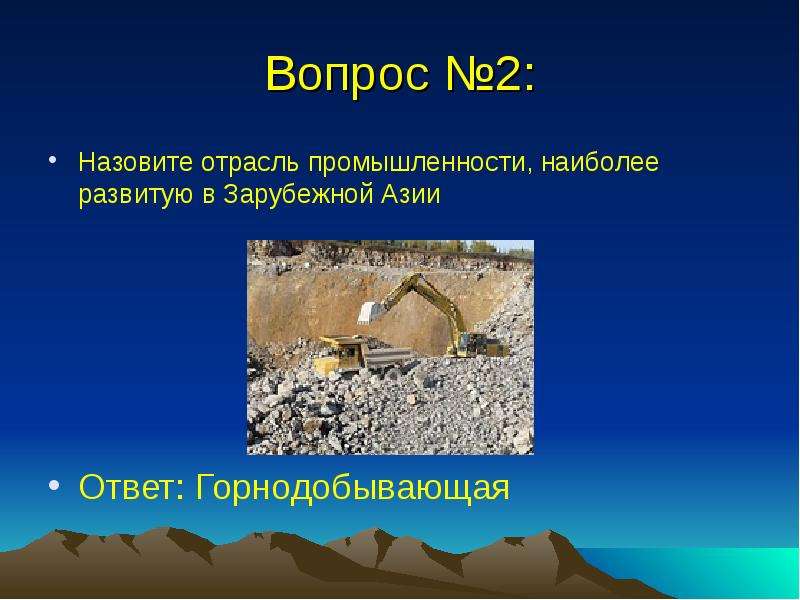 Вопрос №2:

• Назовите отрасль промышленности, наиболее развитую в Зарубежной Азии

• Ответ: Горнодобывающая